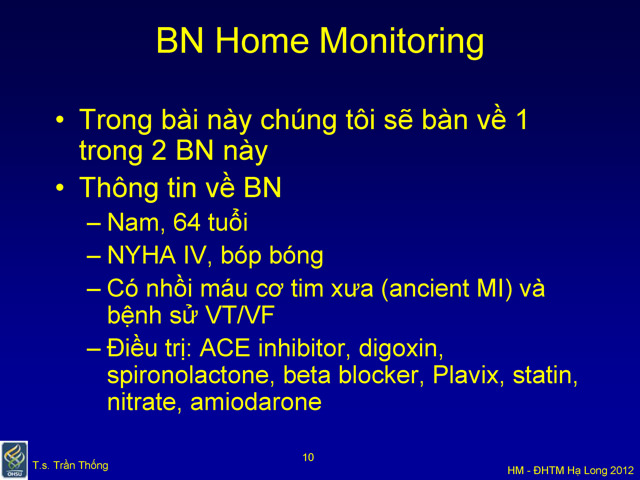 BN Home Monitoring

• Trong bài này chúng tôi sẽ bàn về 1 trong 2 BN này
• Thông tin về BN
– Nam, 64 tuổi
– NYHA IV, bóp bóng
– Có nhồi máu cơ tim xưa (ancient MI) và bệnh sử VT/VF
– Điều trị: ACE inhibitor, digoxin, spironolactone, beta blocker, Plavix, statin, nitrate, amiodarone

OHSU
T.s. Trần Thống
10
HM - ĐHTM Hạ Long 2012